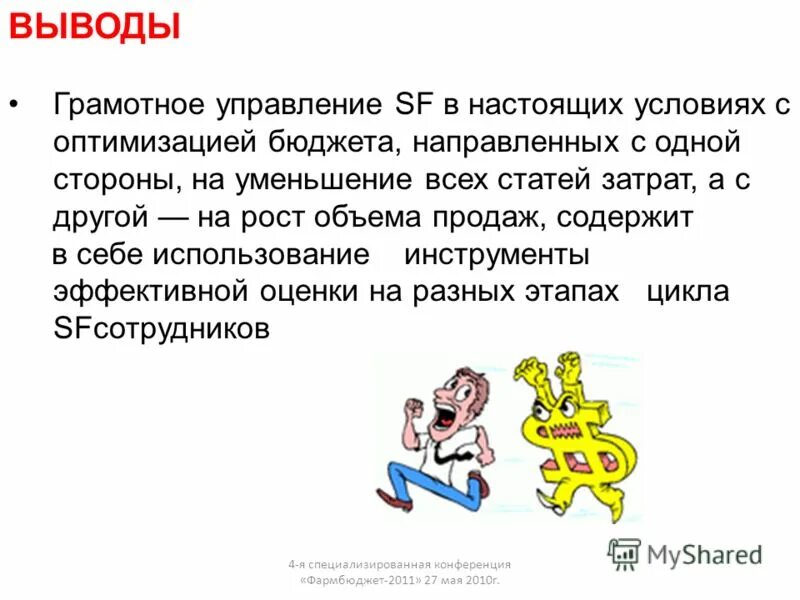 ВЫВОДЫ

• Грамотное управление SF в настоящих условиях с оптимизацией бюджета, направленных с одной стороны, на уменьшение всех статей затрат, а с другой — на рост объема продаж, содержит в себе использование инструменты эффективной оценки на разных этапах цикла SFсотрудников

4-я специализированная конференция «Фармбюджет-2011» 27 мая 2010г.

MyShared